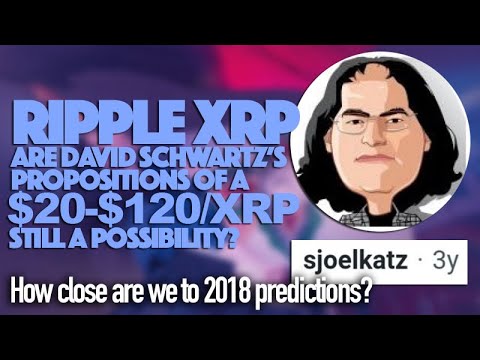 RIPPLE XRP
ARE DAVID SCHWARTZ'S PROPOSITIONS OF A
\$20-\$120/XRP
STILL A POSSIBILITY?

sjoelkatz · 3y

How close are we to 2018 predictions?